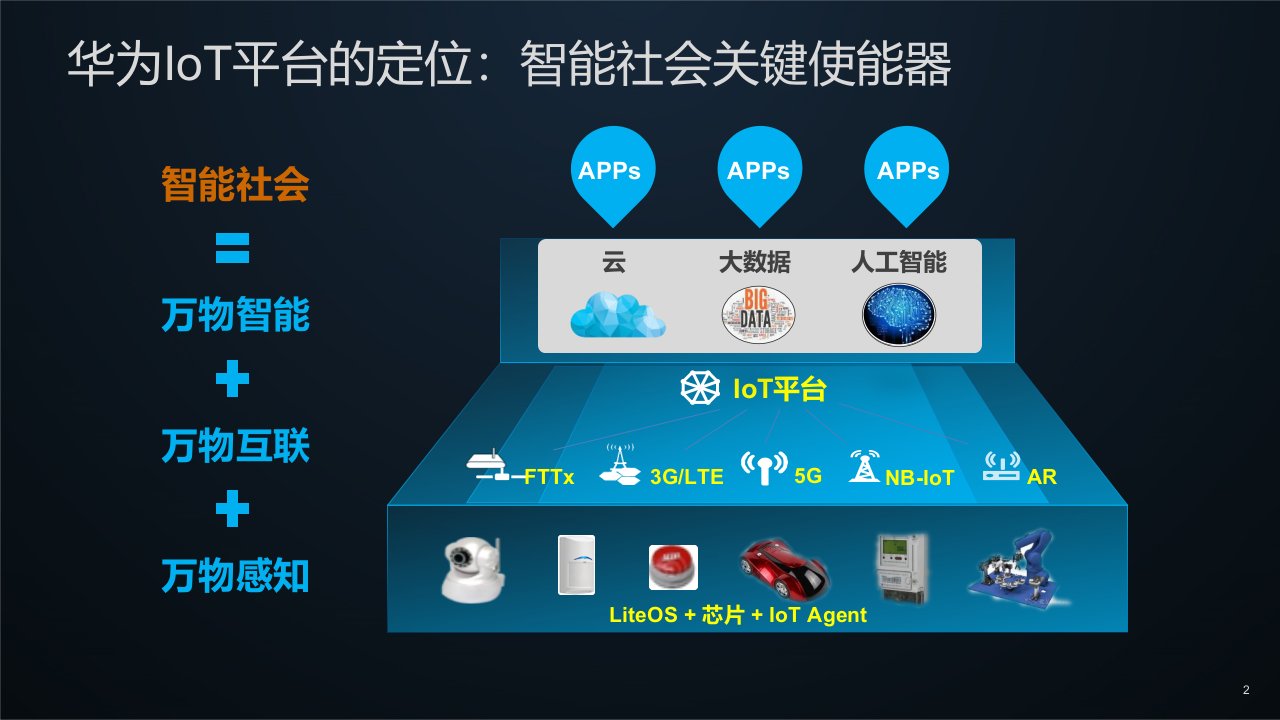 华为IoT平台的定位：智能社会关键使能器

智能社会
=
万物智能
+
万物互联
+
万物感知

APPs
APPs
APPs

云
大数据
人工智能

BIG DATA

IoT平台

FTTx
3G/LTE
5G
NB-IoT
AR

LiteOS + 芯片 + IoT Agent

2